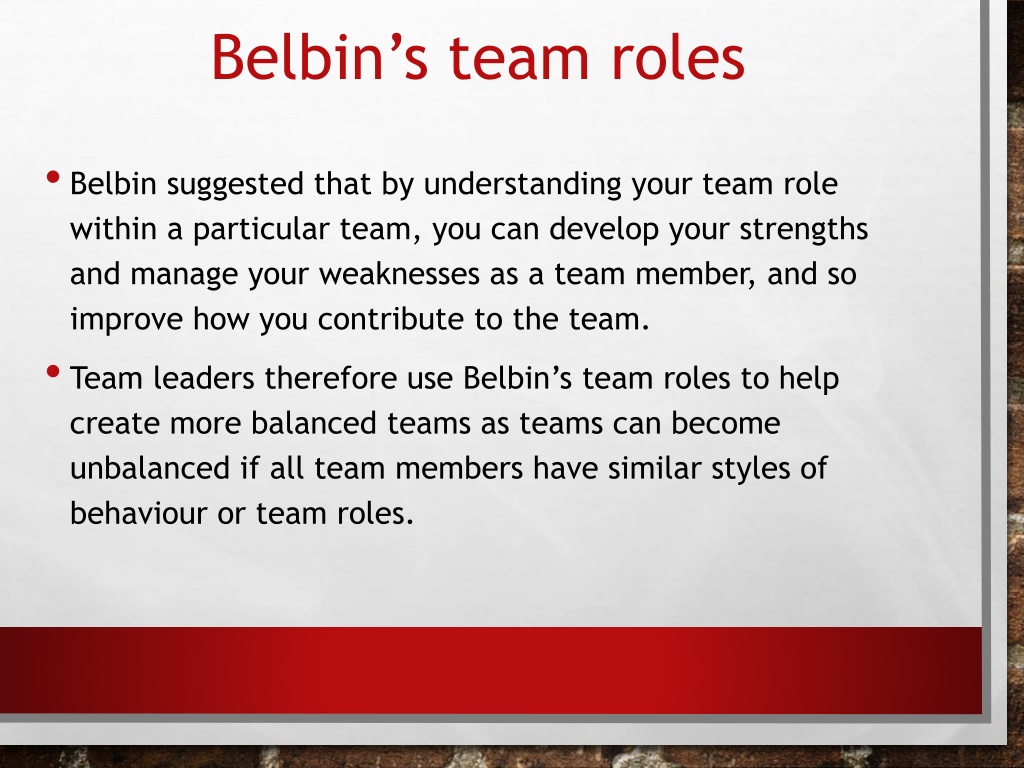 Belbin’s team roles

• Belbin suggested that by understanding your team role within a particular team, you can develop your strengths and manage your weaknesses as a team member, and so improve how you contribute to the team.

• Team leaders therefore use Belbin’s team roles to help create more balanced teams as teams can become unbalanced if all team members have similar styles of behaviour or team roles.